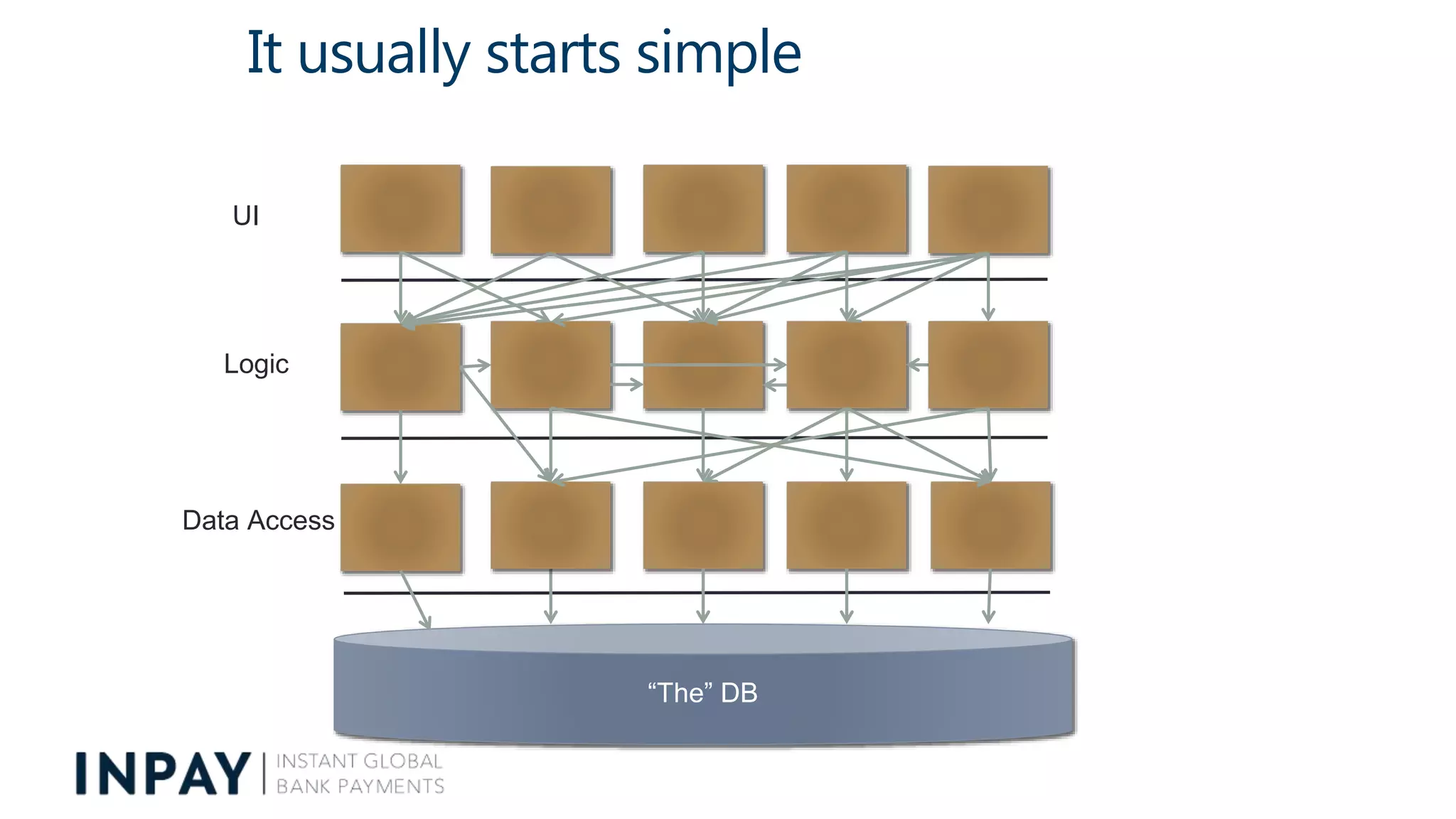 It usually starts simple

UI

Logic

Data Access

“The” DB

INPAY | INSTANT GLOBAL BANK PAYMENTS